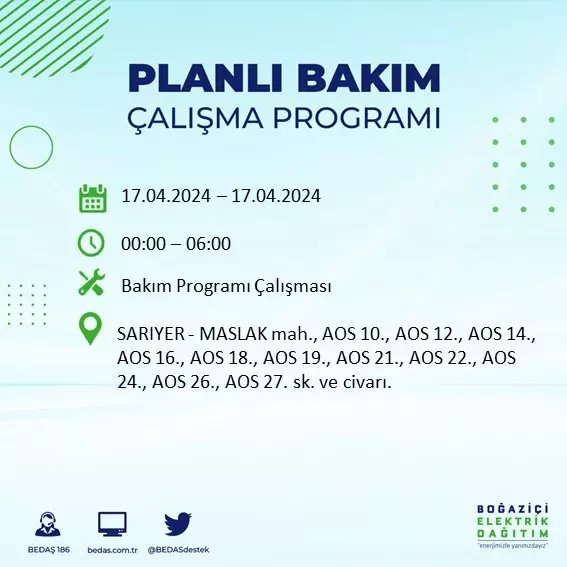 PLANLI BAKIM
ÇALIŞMA PROGRAMI

17.04.2024 – 17.04.2024

00:00 – 06:00

Bakım Programı Çalışması

SARIYER - MASLAK mah., AOS 10., AOS 12., AOS 14., AOS 16., AOS 18., AOS 19., AOS 21., AOS 22., AOS 24., AOS 26., AOS 27. sk. ve civarı.

BEDAŞ 186 bedas.com.tr @BEDASdestek

BOĞAZİÇİ ELEKTRİK DAĞITIM
"enerjimizle yanınızdayız"